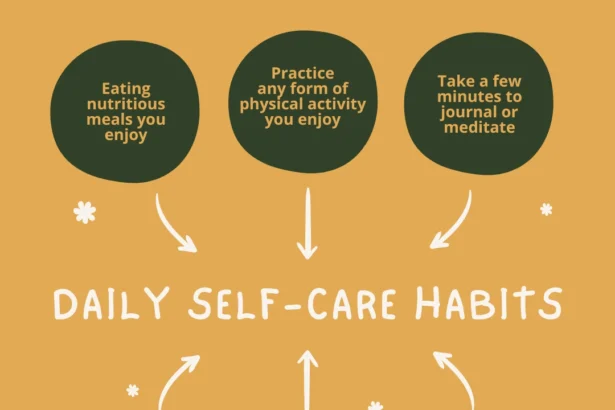 Eating nutritious meals you enjoy

Practice any form of physical activity you enjoy

Take a few minutes to journal or meditate

DAILY SELF-CARE HABITS